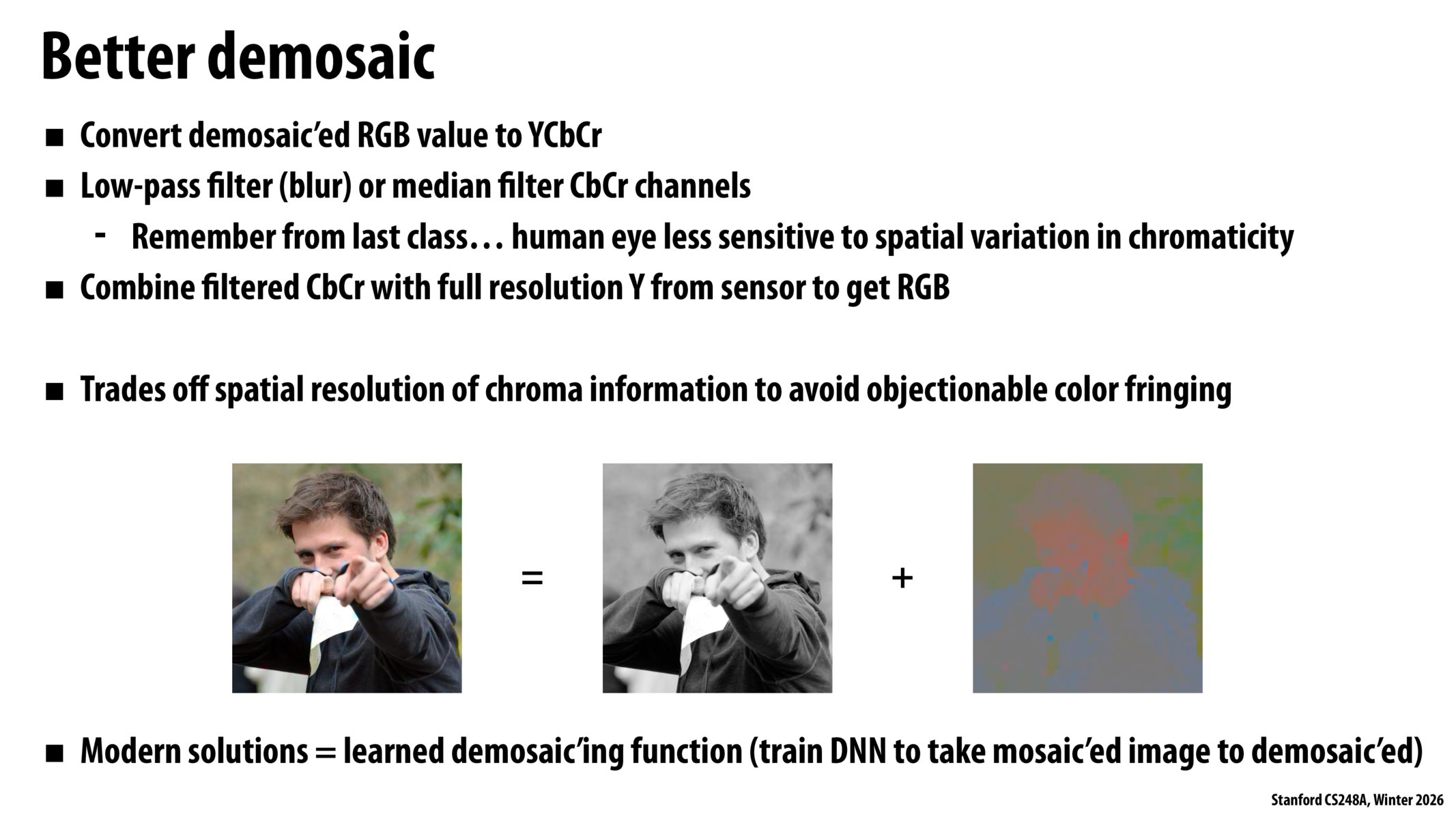 Better demosaic

■ Convert demosaic'ed RGB value to YCbCr

■ Low-pass filter (blur) or median filter CbCr channels

- Remember from last class… human eye less sensitive to spatial variation in chromaticity

■ Combine filtered CbCr with full resolution Y from sensor to get RGB

■ Trades off spatial resolution of chroma information to avoid objectionable color fringing

=

+

■ Modern solutions = learned demosaic'ing function (train DNN to take mosaic'ed image to demosaic'ed)

Stanford CS248A, Winter 2026